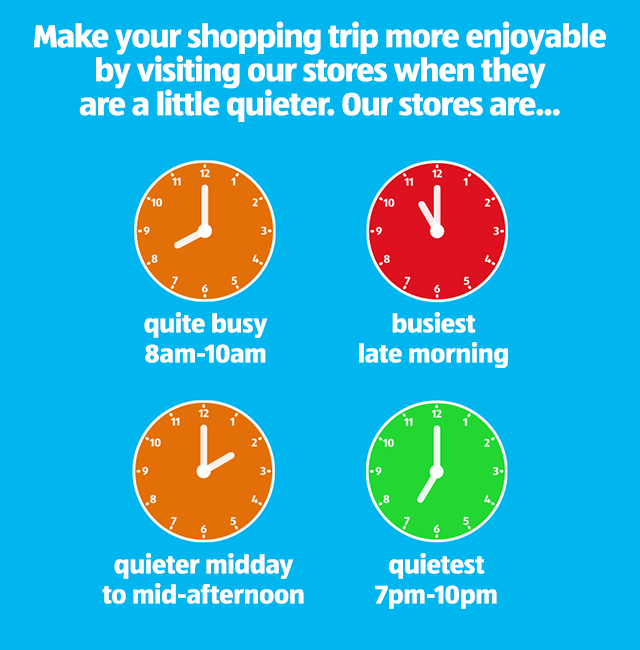 Make your shopping trip more enjoyable by visiting our stores when they are a little quieter. Our stores are...

12 1 2 3 4 5 6 7 8 9 10 11

quite busy
8am-10am

12 1 2 3 4 5 6 7 8 9 10 11

busiest
late morning

12 1 2 3 4 5 6 7 8 9 10 11

quieter midday
to mid-afternoon

12 1 2 3 4 5 6 7 8 9 10 11

quietest
7pm-10pm